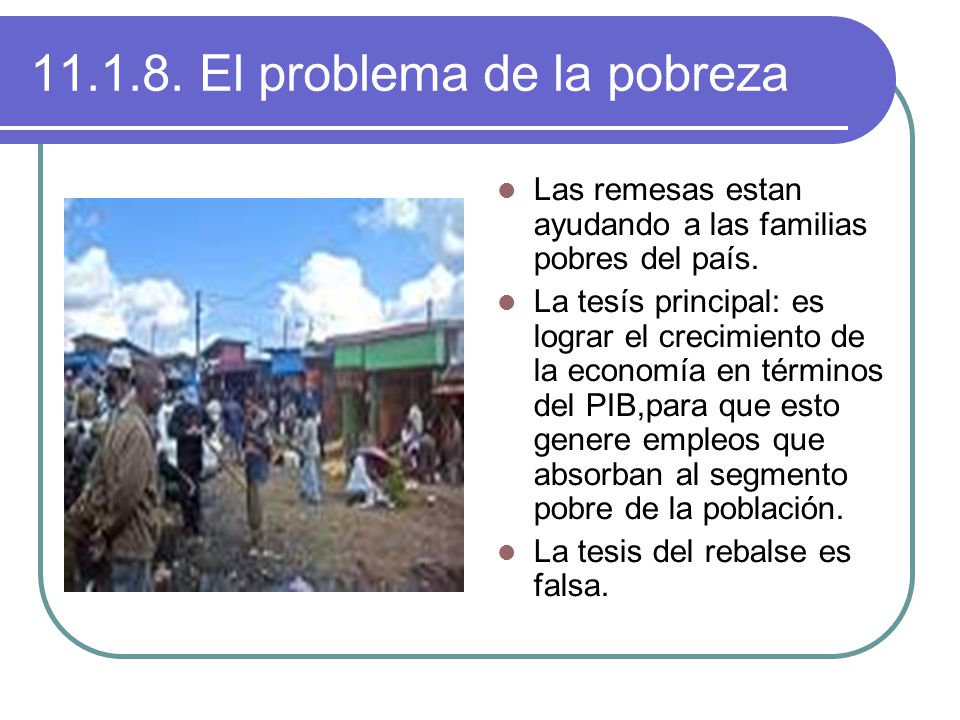 11.1.8. El problema de la pobreza

- Las remesas estan ayudando a las familias pobres del país.
- La tesís principal: es lograr el crecimiento de la economía en términos del PIB,para que esto genere empleos que absorban al segmento pobre de la población.
- La tesis del rebalse es falsa.